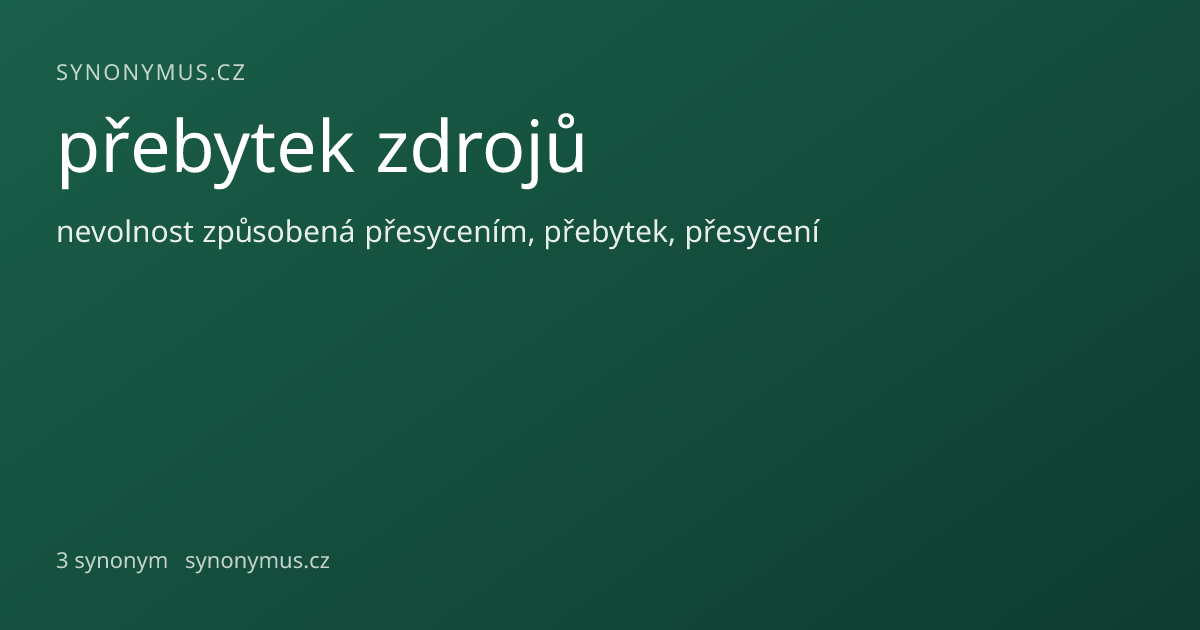 SYNONYMUS.CZ

přebytek zdrojů

nevolnost způsobená přesycením, přebytek, přesycení

3 synonym synonymus.cz